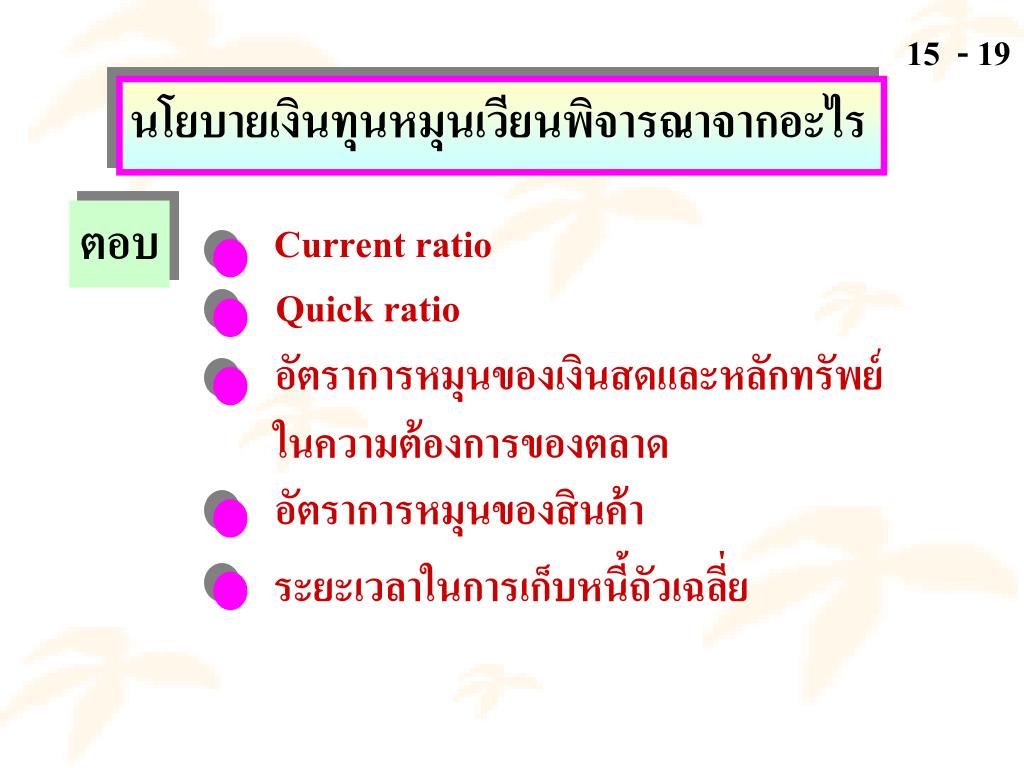 15 - 19

นโยบายเงินทุนหมุนเวียนพิจารณาจากอะไร

ตอบ

Current ratio

Quick ratio

อัตราการหมุนของเงินสดและหลักทรัพย์ในความต้องการของตลาด

อัตราการหมุนของสินค้า

ระยะเวลาในการเก็บหนี้ถัวเฉลี่ย